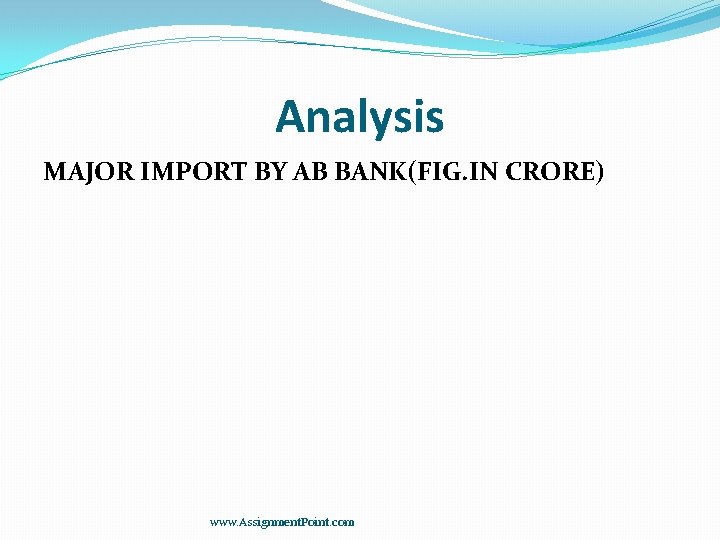 Analysis

MAJOR IMPORT BY AB BANK(FIG.IN CRORE)

www.AssignmentPoint.com